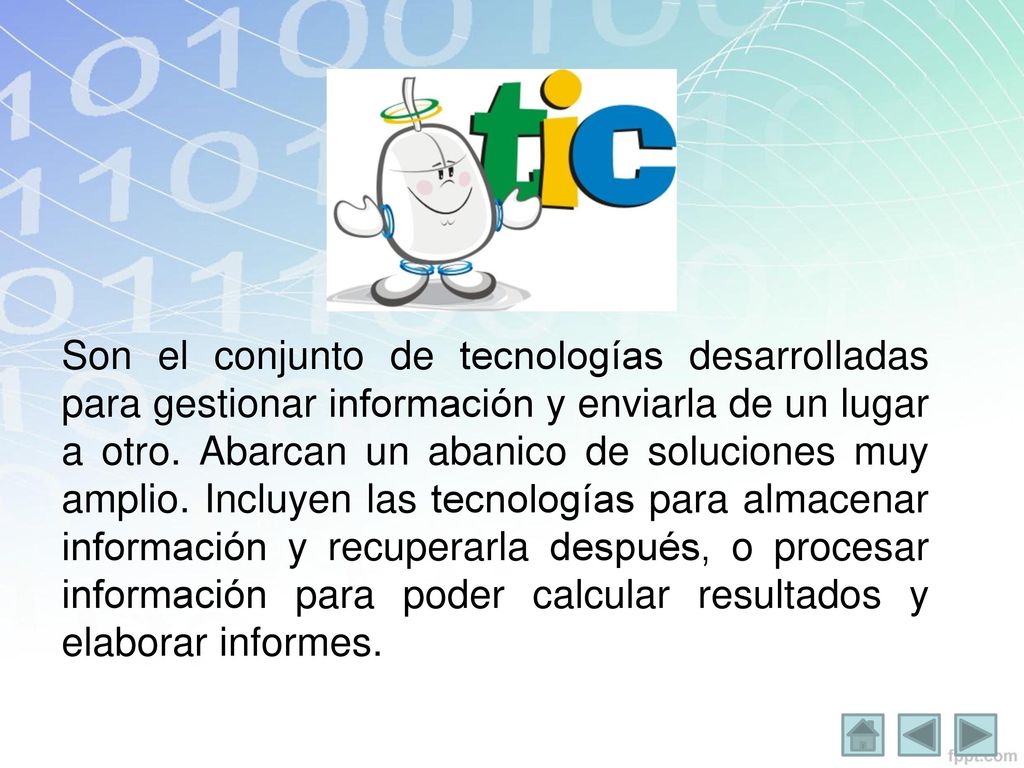 tic

Son el conjunto de tecnologías desarrolladas para gestionar información y enviarla de un lugar a otro. Abarcan un abanico de soluciones muy amplio. Incluyen las tecnologías para almacenar información y recuperarla después, o procesar información para poder calcular resultados y elaborar informes.

fppt.com